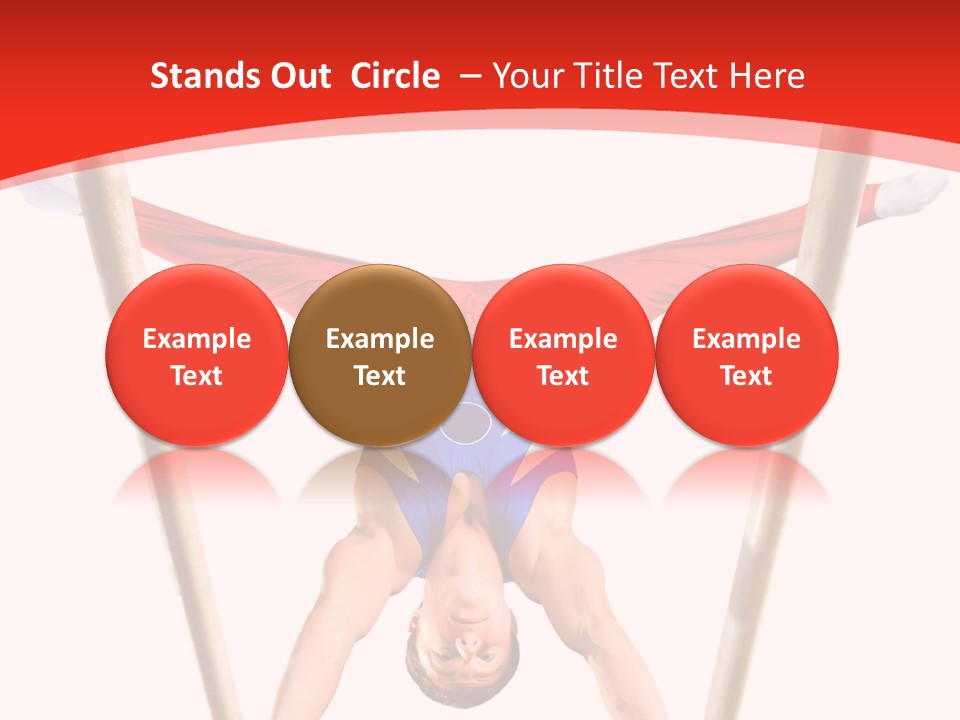 Stands Out Circle – Your Title Text Here

Example Text

Example Text

Example Text

Example Text